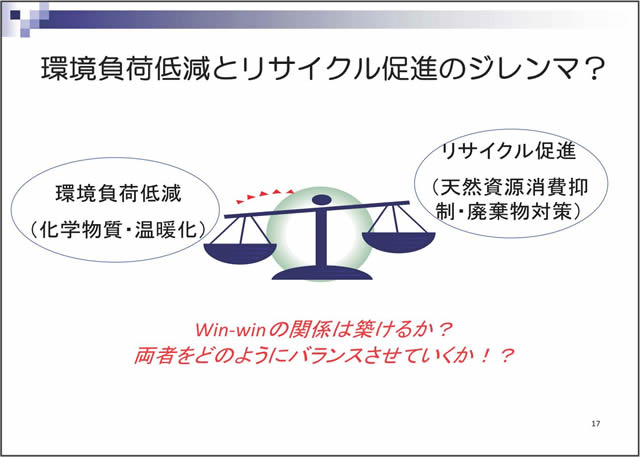 環境負荷低減とリサイクル促進のジレンマ？

環境負荷低減

（化学物質・温暖化）

リサイクル促進

（天然資源消費抑制・廃棄物対策）

Win-winの関係は築けるか？
両者をどのようにバランスさせていくか！？

17